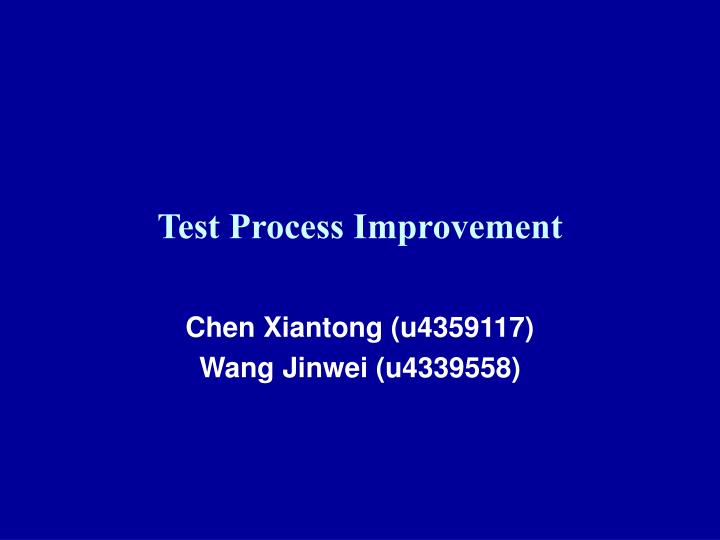 Test Process Improvement

Chen Xiantong (u4359117)
Wang Jinwei (u4339558)